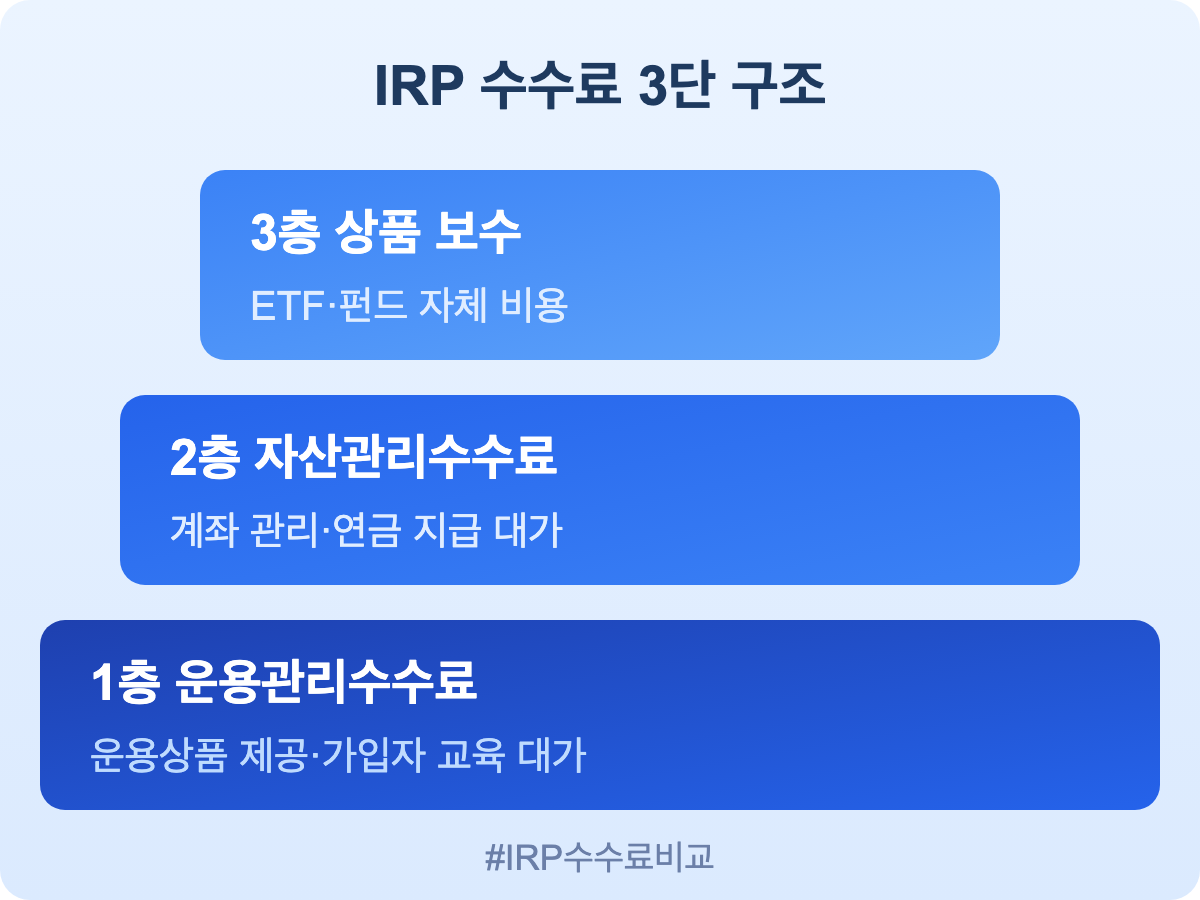 IRP 수수료 3단 구조

3층 상품 보수

ETF·펀드 자체 비용

2층 자산관리수수료

계좌 관리·연금 지급 대가

1층 운용관리수수료

운용상품 제공·가입자 교육 대가

#IRP수수료비교